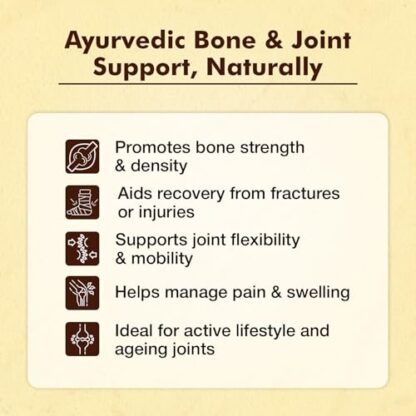 Ayurvedic Bone & Joint Support, Naturally

Promotes bone strength & density

Aids recovery from fractures or injuries

Supports joint flexibility & mobility

Helps manage pain & swelling

Ideal for active lifestyle and ageing joints